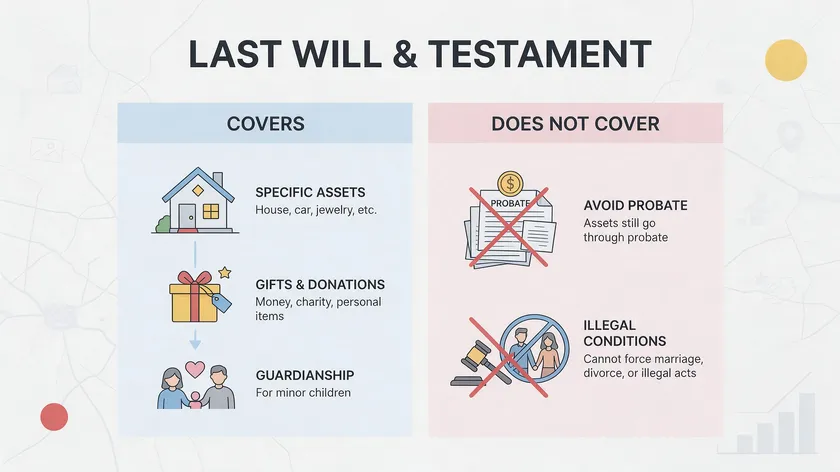 LAST WILL & TESTAMENT

COVERS

SPECIFIC ASSETS
House, car, jewelry, etc.

GIFTS & DONATIONS
Money, charity, personal items

GUARDIANSHIP
For minor children

DOES NOT COVER

PROBATE

AVOID PROBATE
Assets still go through probate

ILLEGAL CONDITIONS
Cannot force marriage, divorce, or illegal acts